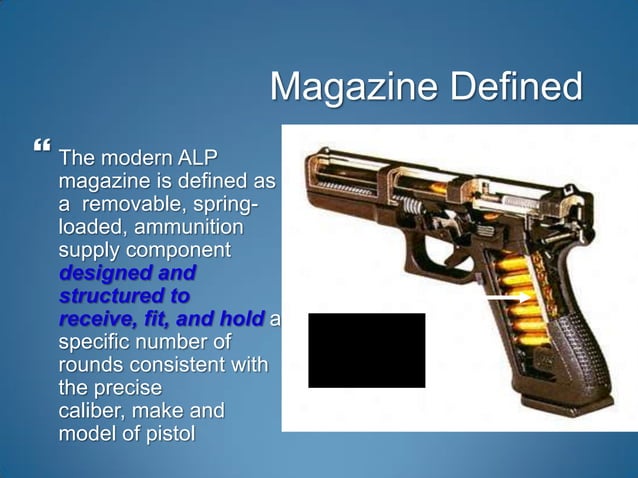 Magazine Defined

“ The modern ALP magazine is defined as a removable, spring-loaded, ammunition supply component designed and structured to receive, fit, and hold a specific number of rounds consistent with the precise caliber, make and model of pistol